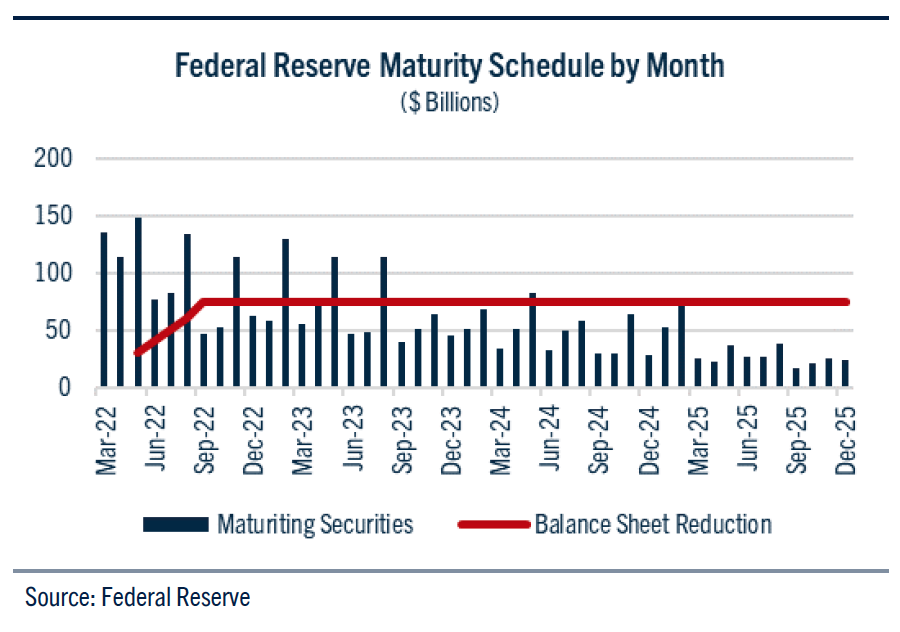 Federal Reserve Maturity Schedule by Month
($ Billions)

200
150
100
50
0

Mar-22
Jun-22
Sep-22
Dec-22
Mar-23
Jun-23
Sep-23
Dec-23
Mar-24
Jun-24
Sep-24
Dec-24
Mar-25
Jun-25
Sep-25
Dec-25

Maturiting Securities
Balance Sheet Reduction

Source: Federal Reserve